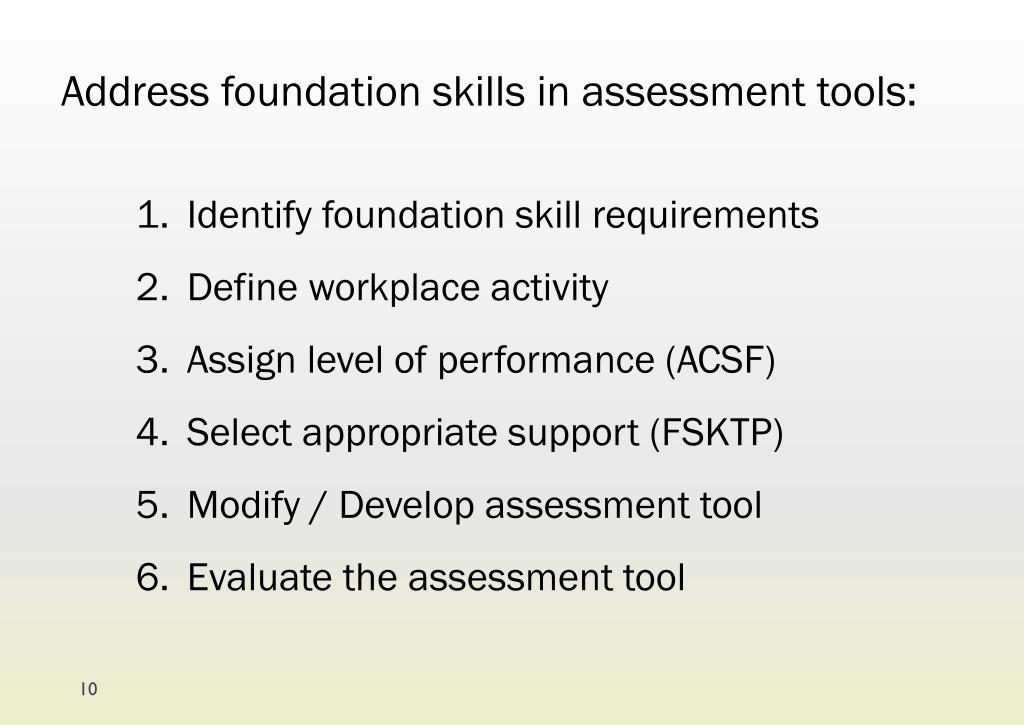 Address foundation skills in assessment tools:

1. Identify foundation skill requirements
2. Define workplace activity
3. Assign level of performance (ACSF)
4. Select appropriate support (FSKTP)
5. Modify / Develop assessment tool
6. Evaluate the assessment tool

10